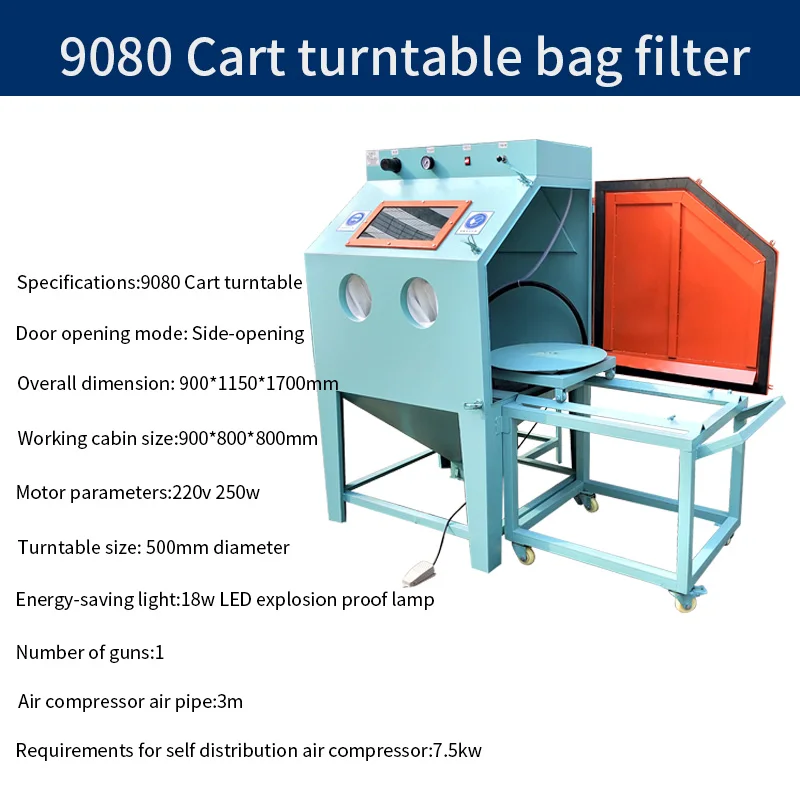 9080 Cart turntable bag filter

Specifications:9080 Cart turntable

Door opening mode: Side-opening

Overall dimension: 900*1150*1700mm

Working cabin size:900*800*800mm

Motor parameters:220v 250w

Turntable size: 500mm diameter

Energy-saving light:18w LED explosion proof lamp

Number of guns:1

Air compressor air pipe:3m

Requirements for self distribution air compressor:7.5kw